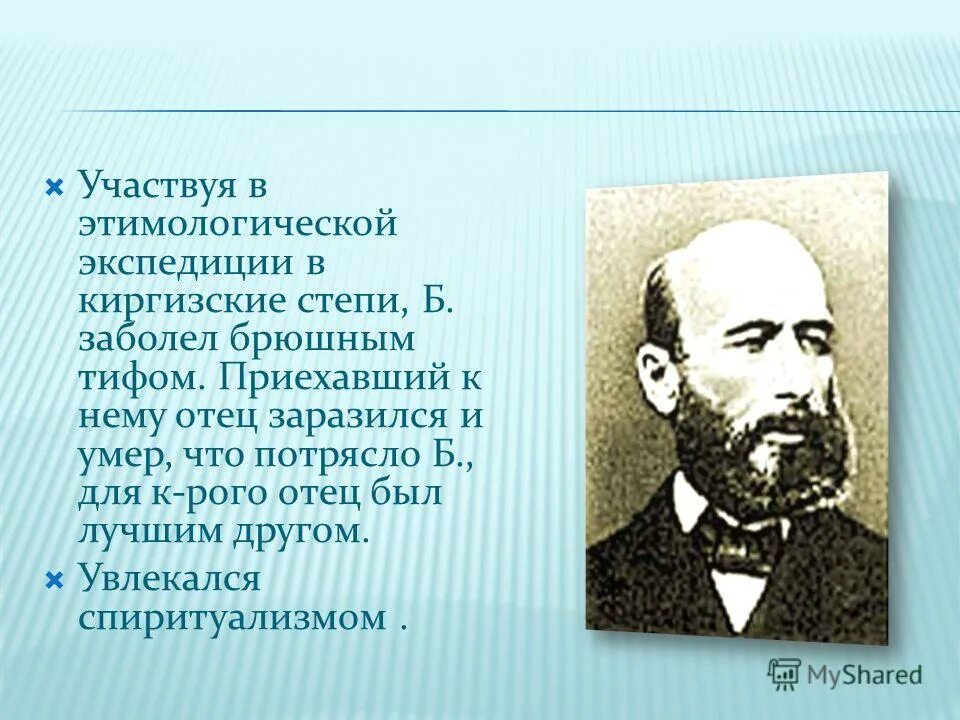 Участвуя в этимологической экспедиции в киргизские степи, Б. заболел брюшным тифом. Приехавший к нему отец заразился и умер, что потрясло Б., для к-рого отец был лучшим другом.

Увлекался спиритуализмом .

MyShared